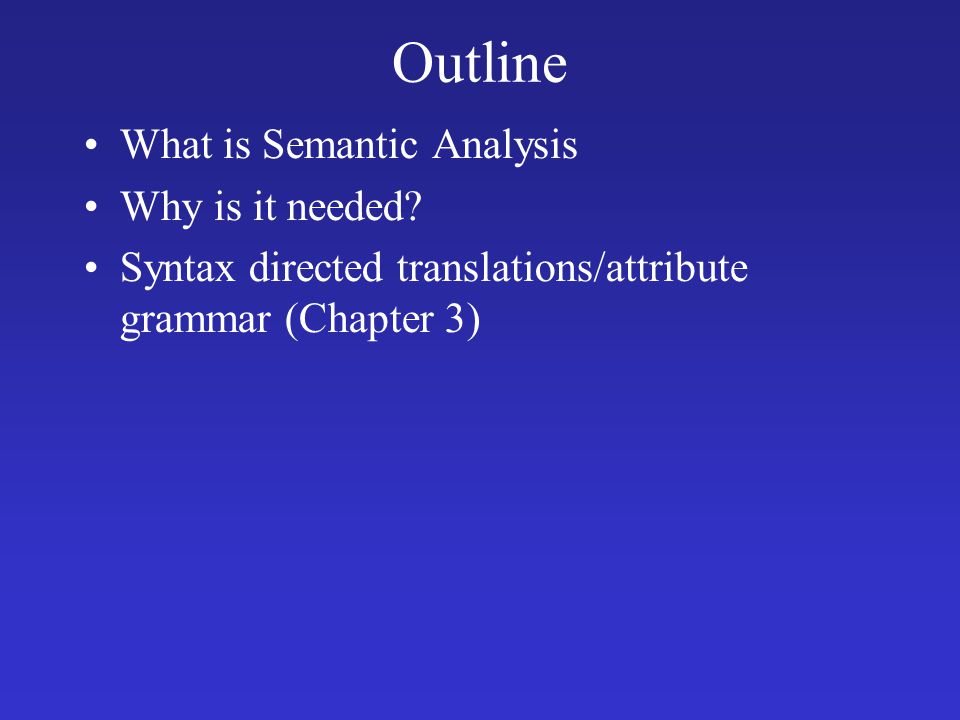 Outline

• What is Semantic Analysis
• Why is it needed?
• Syntax directed translations/attribute grammar (Chapter 3)